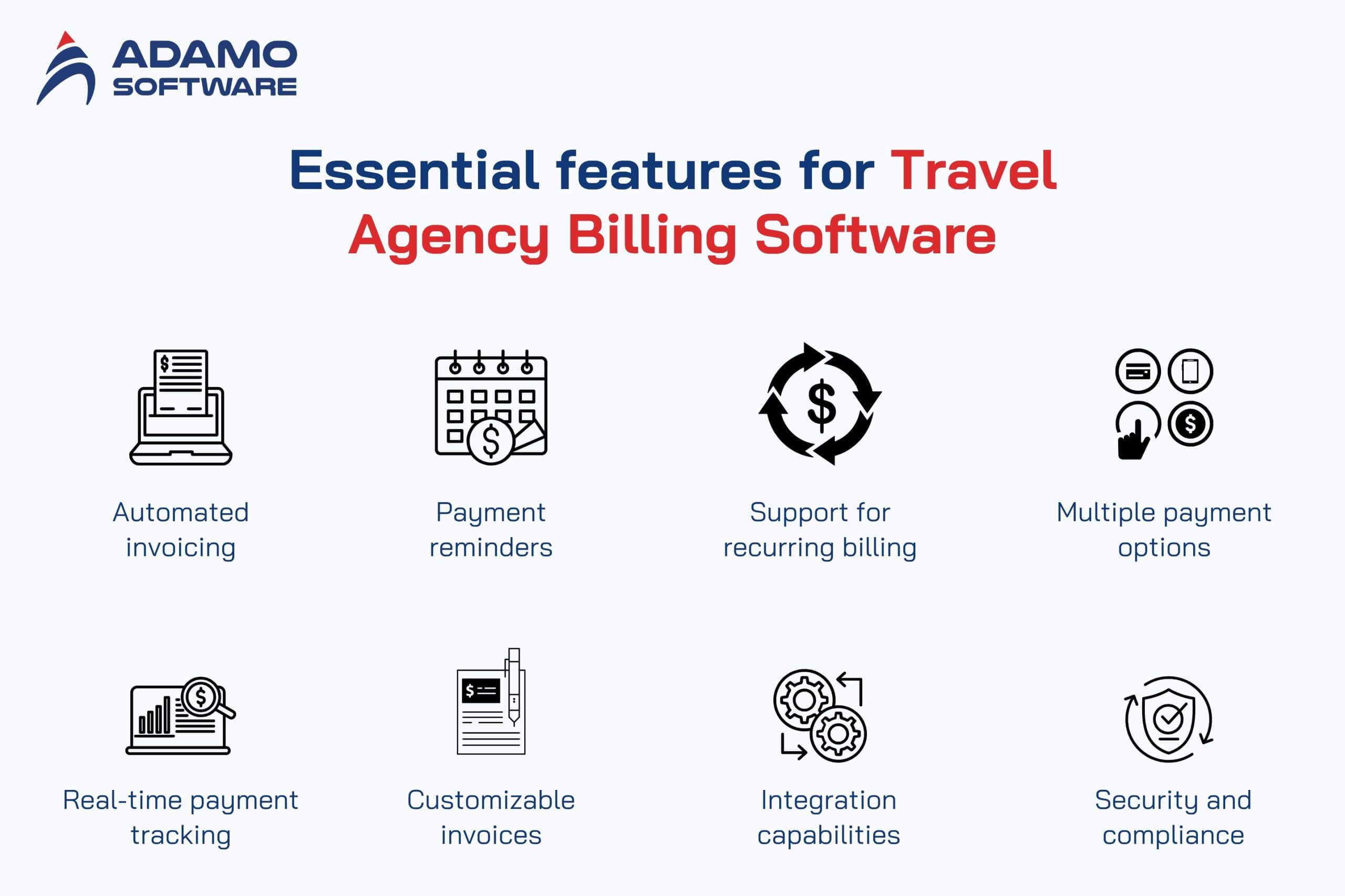 ADAMO SOFTWARE

Essential features for Travel Agency Billing Software

Automated invoicing

Payment reminders

Support for recurring billing

Multiple payment options

Real-time payment tracking

Customizable invoices

Integration capabilities

Security and compliance